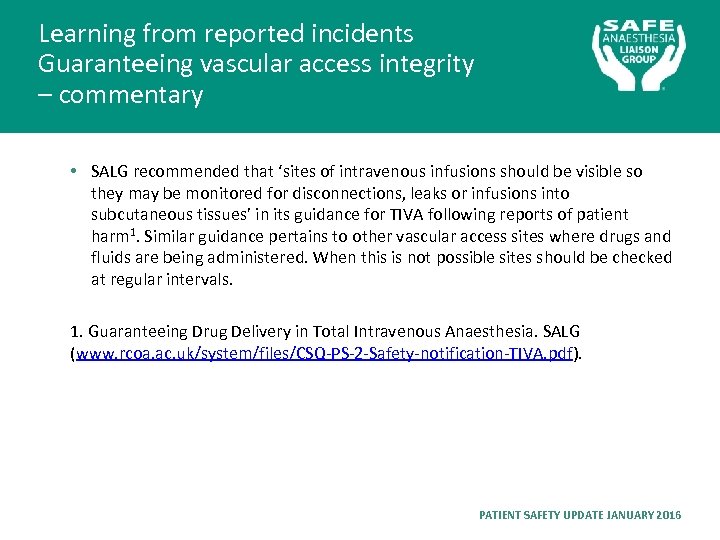 Learning from reported incidents
Guaranteeing vascular access integrity
– commentary

SAFE ANAESTHESIA LIAISON GROUP

• SALG recommended that 'sites of intravenous infusions should be visible so they may be monitored for disconnections, leaks or infusions into subcutaneous tissues' in its guidance for TIVA following reports of patient harm$^1$. Similar guidance pertains to other vascular access sites where drugs and fluids are being administered. When this is not possible sites should be checked at regular intervals.

1. Guaranteeing Drug Delivery in Total Intravenous Anaesthesia. SALG (www.rcoa.ac.uk/system/files/CSQ-PS-2-Safety-notification-TIVA.pdf).

PATIENT SAFETY UPDATE JANUARY 2016